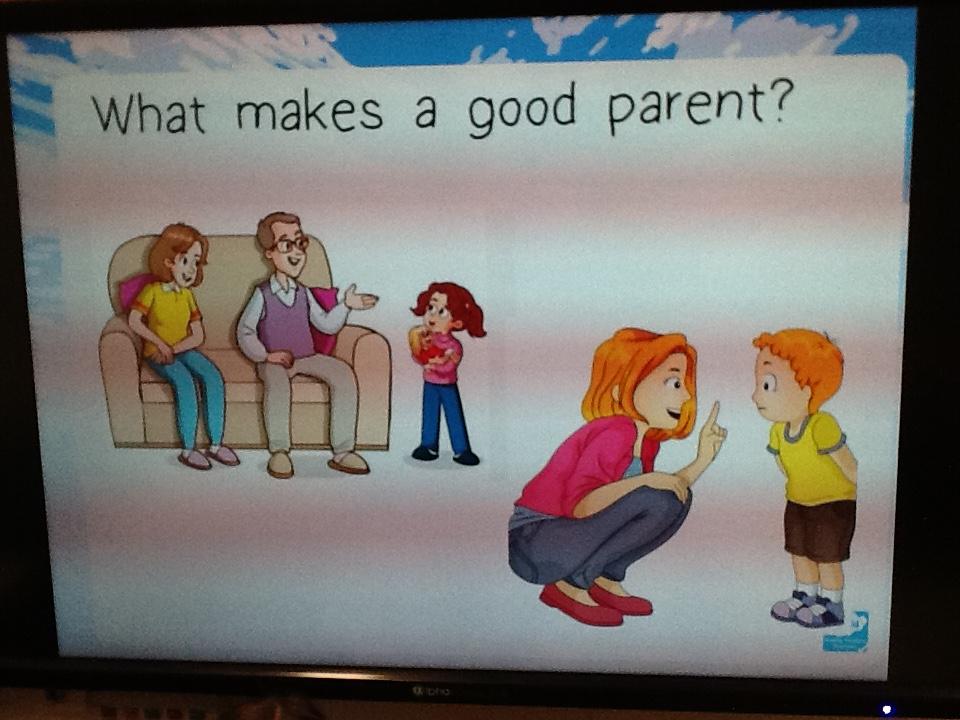 What makes a good parent?